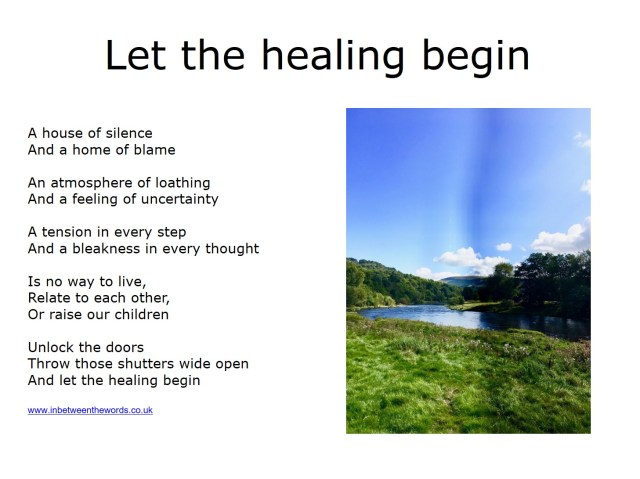 Let the healing begin

A house of silence
And a home of blame

An atmosphere of loathing
And a feeling of uncertainty

A tension in every step
And a bleakness in every thought

Is no way to live,
Relate to each other,
Or raise our children

Unlock the doors
Throw those shutters wide open
And let the healing begin

www.inbetweenthewords.co.uk